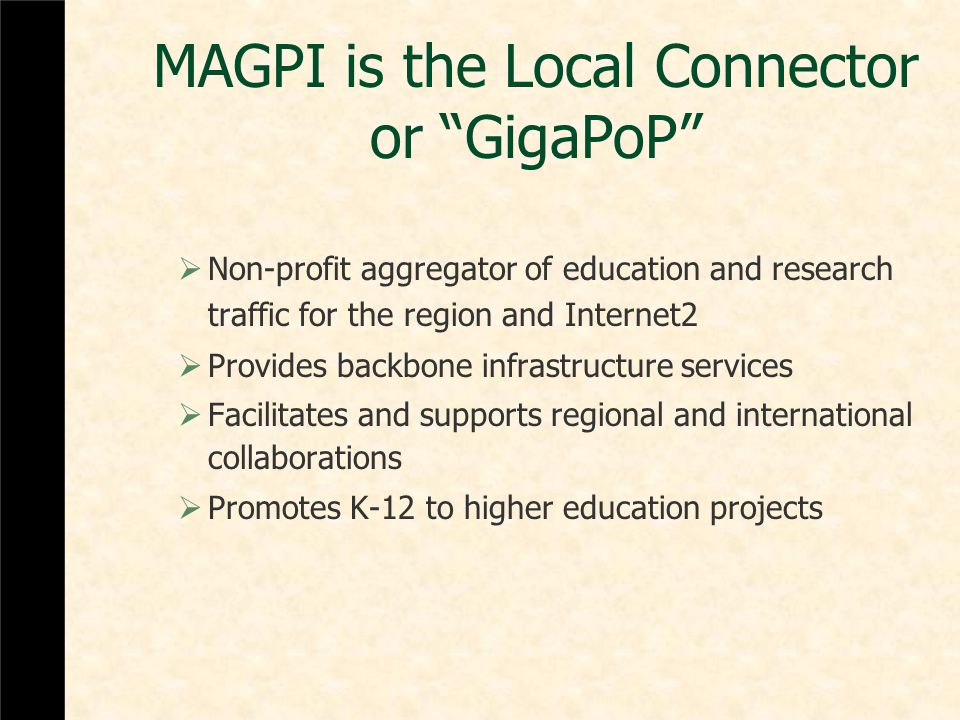 MAGPI is the Local Connector or “GigaPoP”

➢ Non-profit aggregator of education and research traffic for the region and Internet2
➢ Provides backbone infrastructure services
➢ Facilitates and supports regional and international collaborations
➢ Promotes K-12 to higher education projects